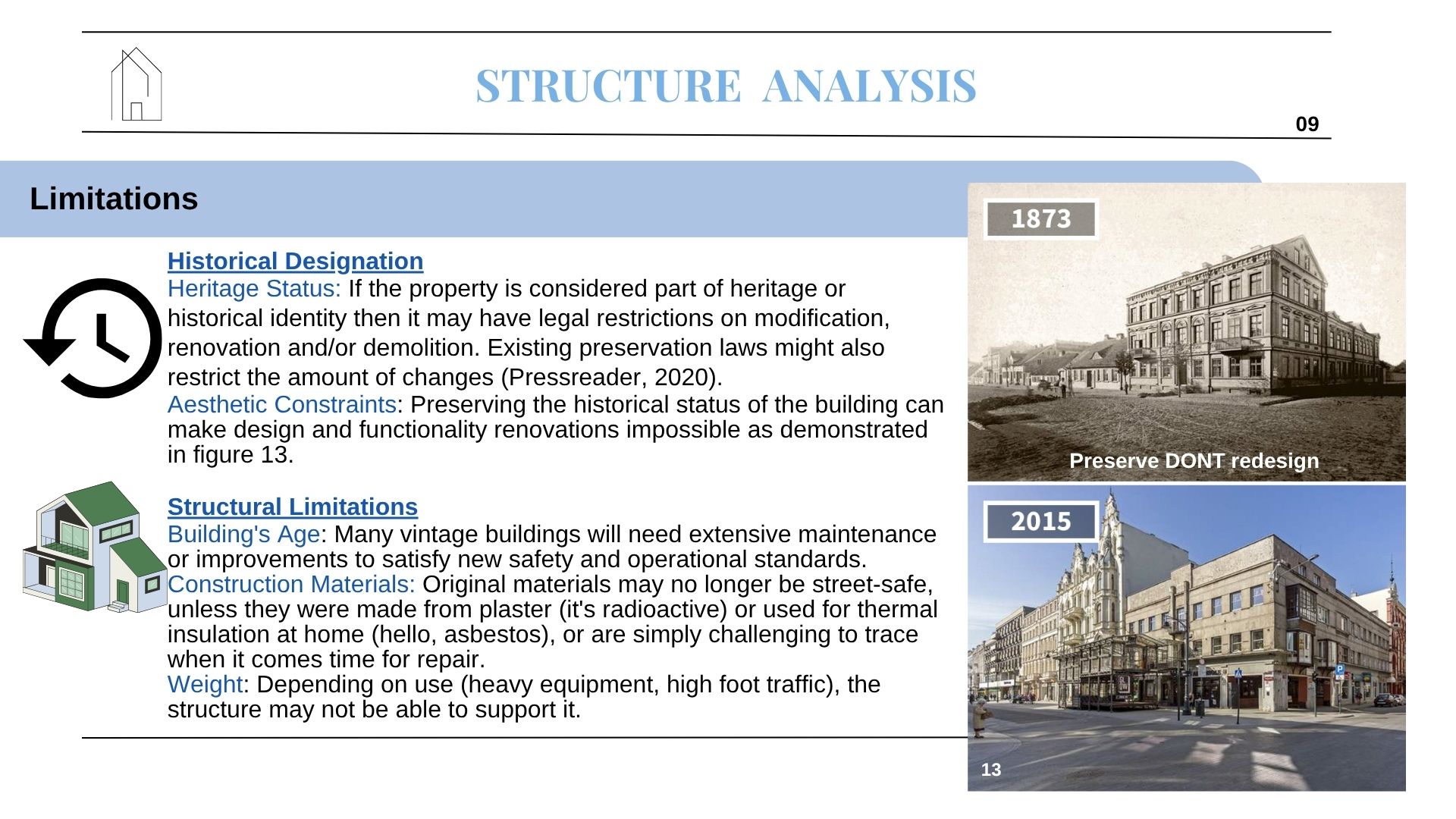 STRUCTURE ANALYSIS

09

Limitations

Historical Designation
Heritage Status: If the property is considered part of heritage or historical identity then it may have legal restrictions on modification, renovation and/or demolition. Existing preservation laws might also restrict the amount of changes (Pressreader, 2020).
Aesthetic Constraints: Preserving the historical status of the building can make design and functionality renovations impossible as demonstrated in figure 13.

Structural Limitations
Building's Age: Many vintage buildings will need extensive maintenance or improvements to satisfy new safety and operational standards.
Construction Materials: Original materials may no longer be street-safe, unless they were made from plaster (it's radioactive) or used for thermal insulation at home (hello, asbestos), or are simply challenging to trace when it comes time for repair.
Weight: Depending on use (heavy equipment, high foot traffic), the structure may not be able to support it.

1873

Preserve DONT redesign

2015

13